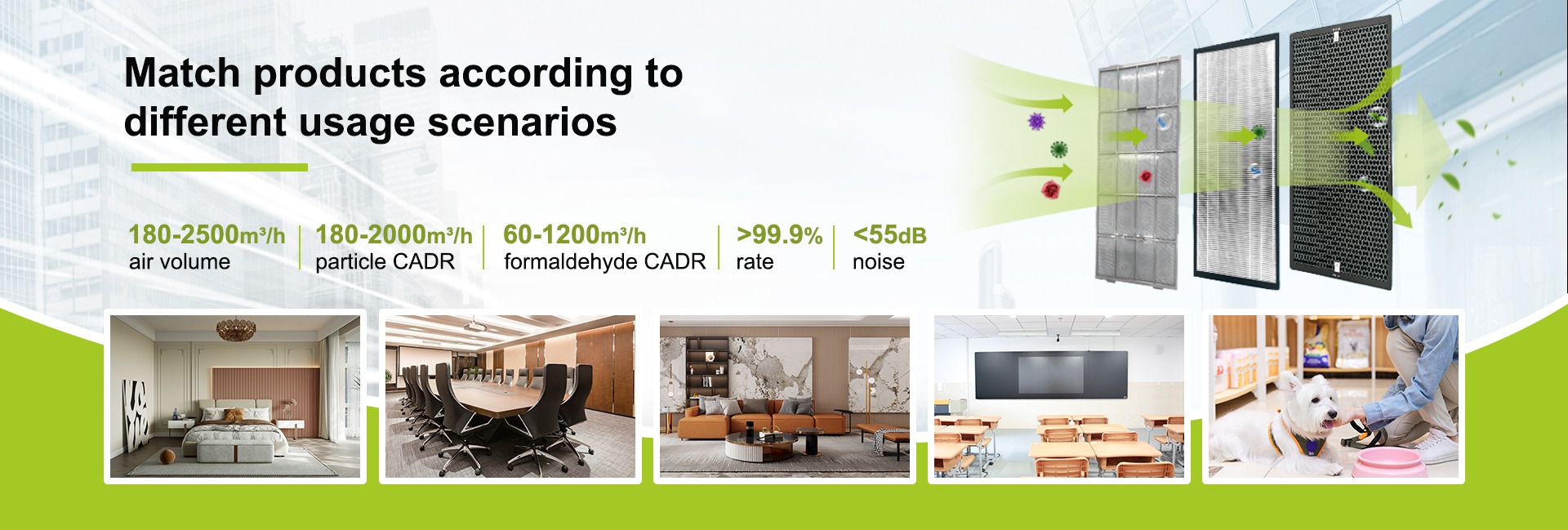 Match products according to different usage scenarios

180-2500m³/h
air volume

180-2000m³/h
particle CADR

60-1200m³/h
formaldehyde CADR

>99.9%
rate

<55dB
noise